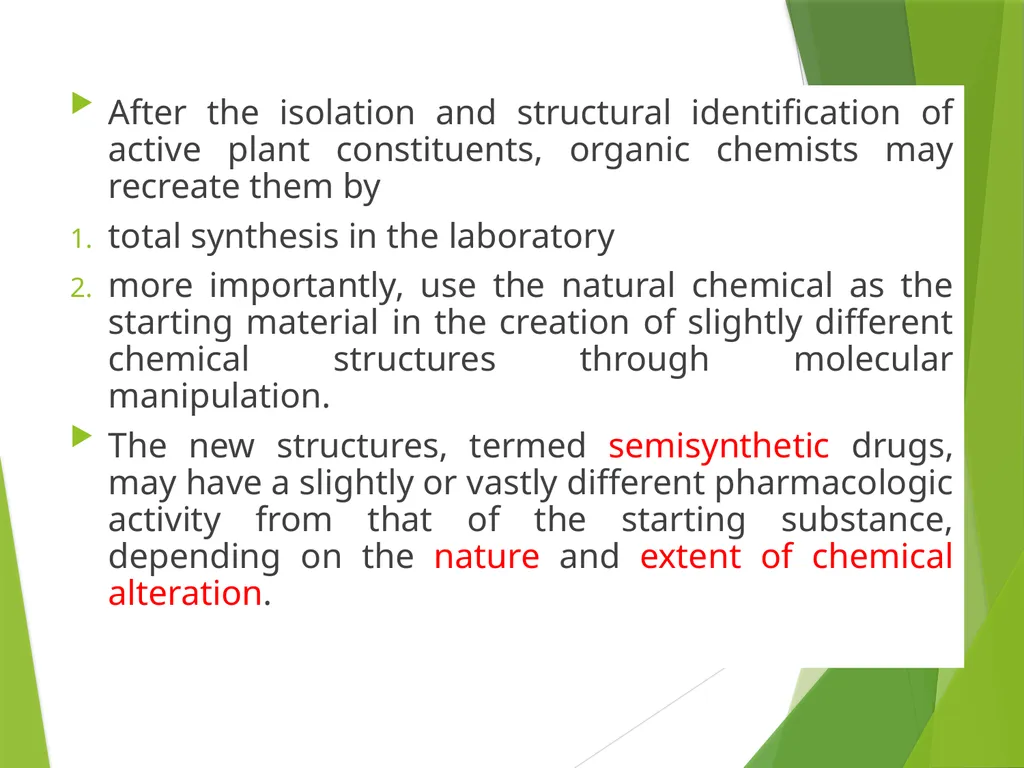 After the isolation and structural identification of active plant constituents, organic chemists may recreate them by

1. total synthesis in the laboratory

2. more importantly, use the natural chemical as the starting material in the creation of slightly different chemical structures through molecular manipulation.

The new structures, termed semisynthetic drugs, may have a slightly or vastly different pharmacologic activity from that of the starting substance, depending on the nature and extent of chemical alteration.